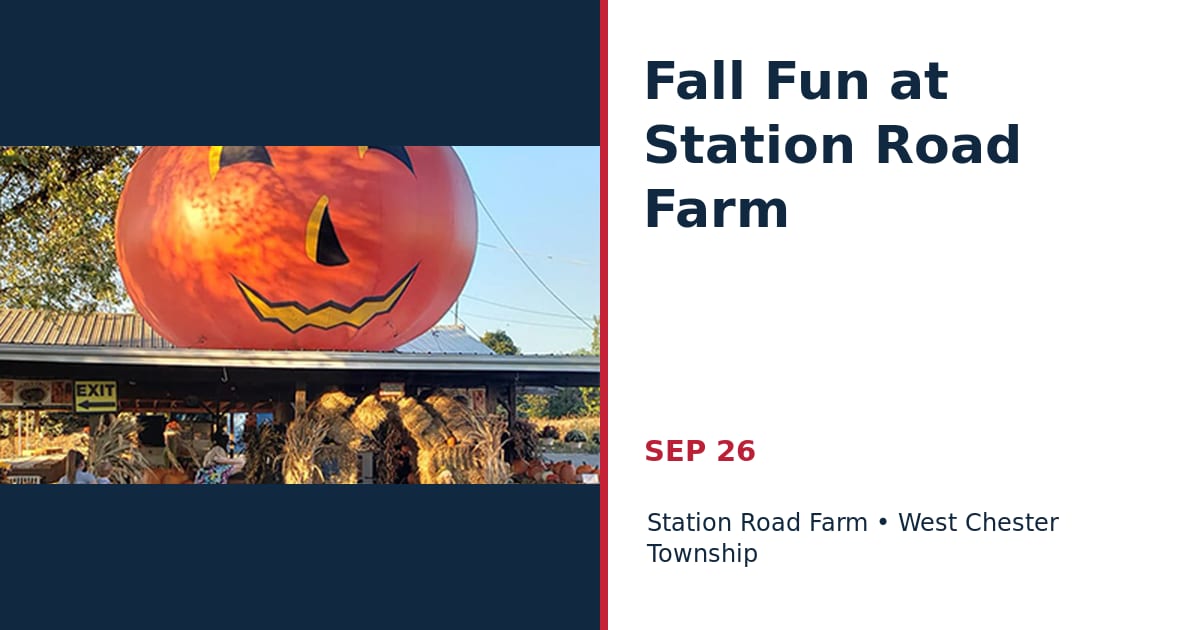 EXIT

Fall Fun at Station Road Farm

SEP 26

Station Road Farm • West Chester Township